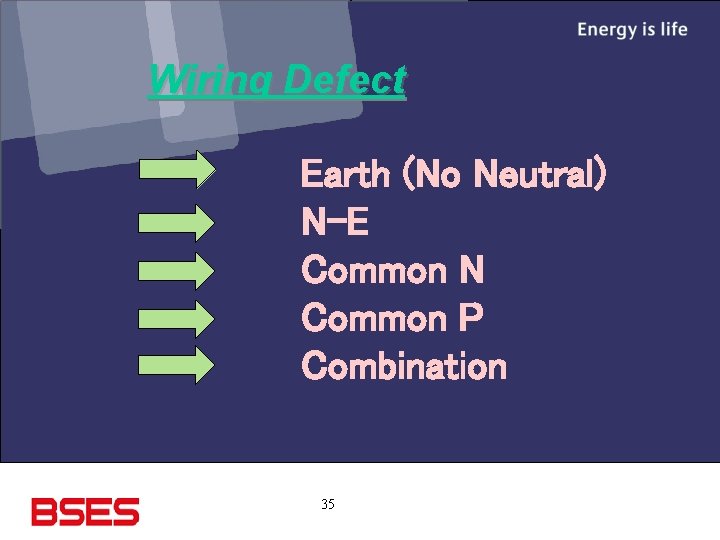 Energy is life

Wiring Defect

Earth (No Neutral)
N-E
Common N
Common P
Combination

BSES

35